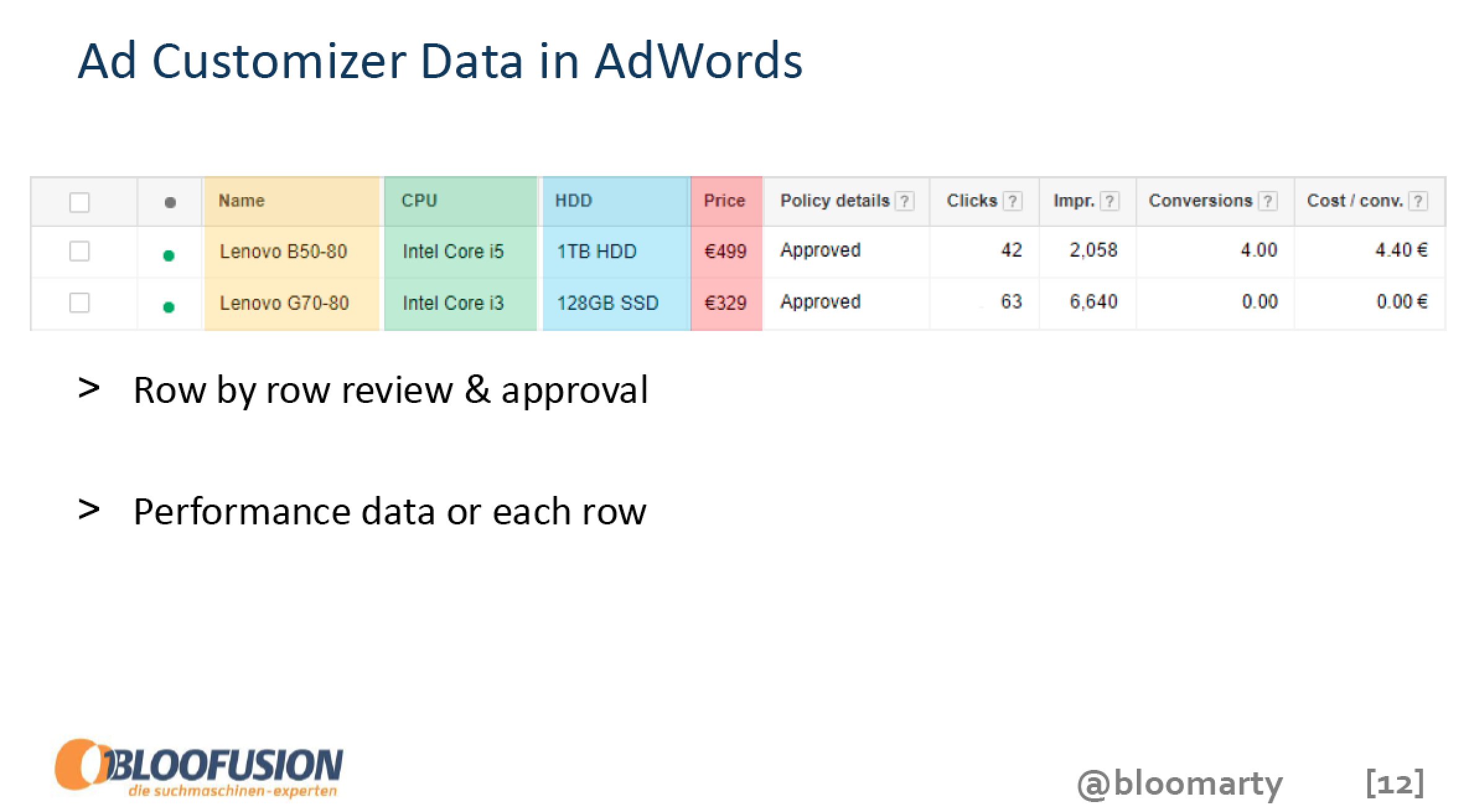 Ad Customizer Data in AdWords

| | | Name | CPU | HDD | Price | Policy details ? | Clicks ? | Impr. ? | Conversions ? | Cost / conv. ? |
|---|---|---|---|---|---|---|---|---|---|---|
| | | Lenovo B50-80 | Intel Core i5 | 1TB HDD | €499 | Approved | 42 | 2,058 | 4.00 | 4.40 € |
| | | Lenovo G70-80 | Intel Core i3 | 128GB SSD | €329 | Approved | 63 | 6,640 | 0.00 | 0.00 € |

> Row by row review & approval

> Performance data or each row

BLOOFUSION
die suchmaschinen-experten

@bloomarty [12]